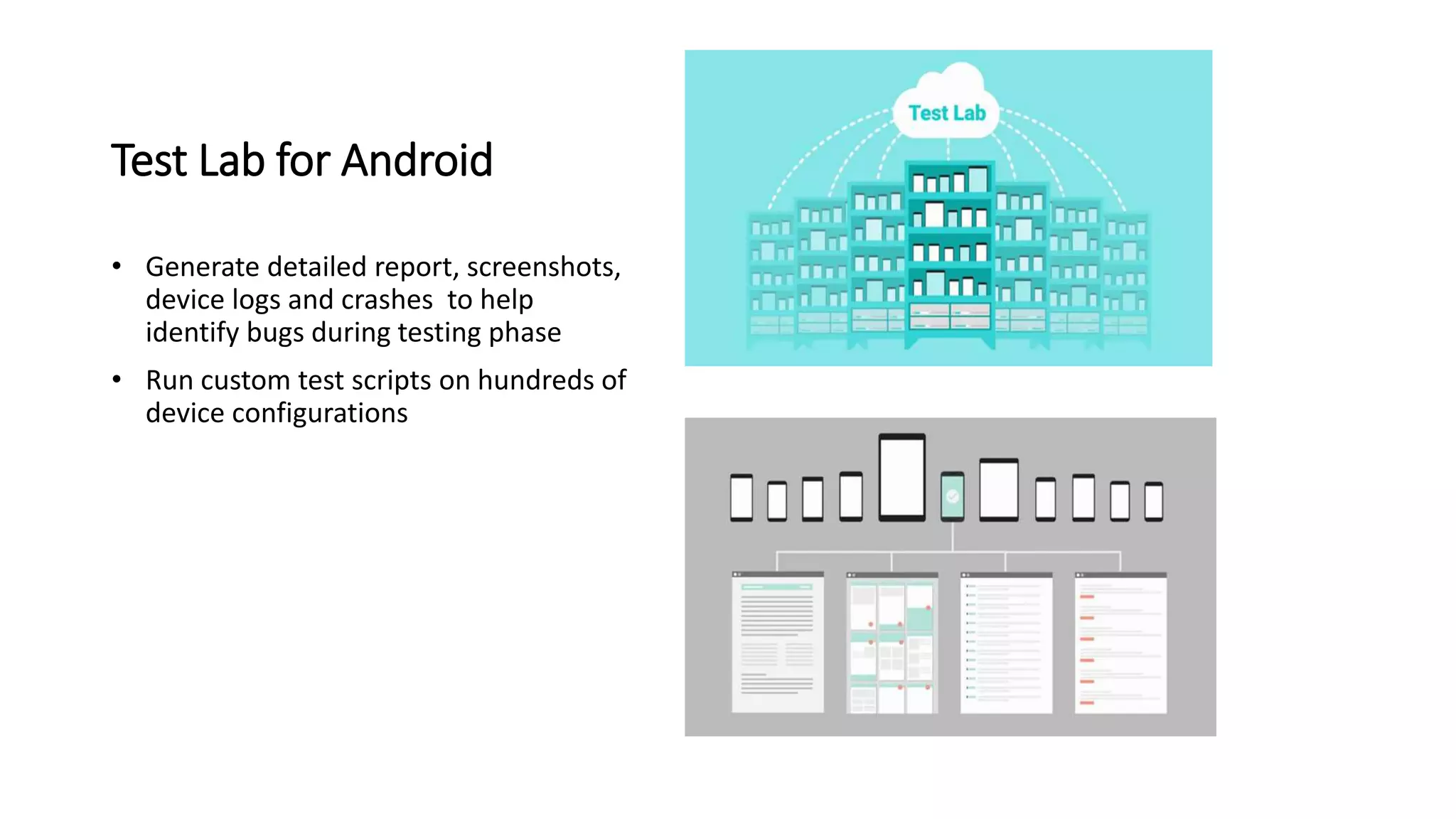 Test Lab for Android

• Generate detailed report, screenshots, device logs and crashes to help identify bugs during testing phase

• Run custom test scripts on hundreds of device configurations

Test Lab